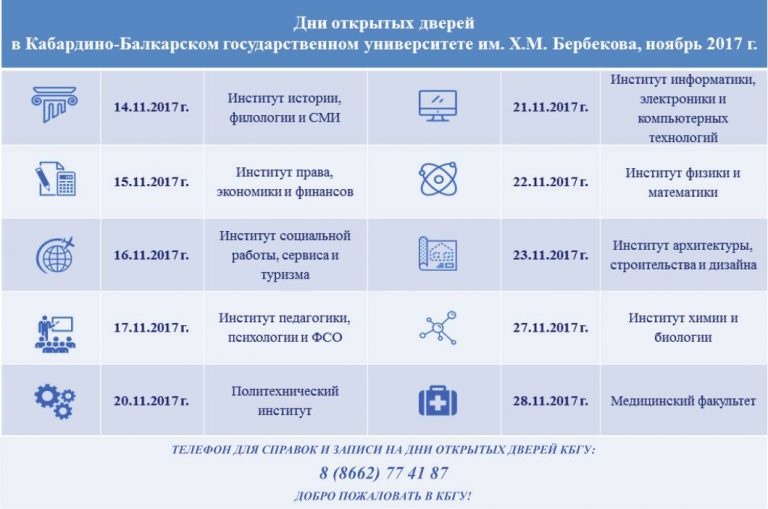 Дни открытых дверей
в Кабардино-Балкарском государственном университете им. Х.М. Бербекова, ноябрь 2017 г.

| | | | | | |
|---|---|---|---|---|---|
| | 14.11.2017 г. | Институт истории, филологии и СМИ | | 21.11.2017 г. | Институт информатики, электроники и компьютерных технологий |
| | 15.11.2017 г. | Институт права, экономики и финансов | | 22.11.2017 г. | Институт физики и математики |
| | 16.11.2017 г. | Институт социальной работы, сервиса и туризма | | 23.11.2017 г. | Институт архитектуры, строительства и дизайна |
| | 17.11.2017 г. | Институт педагогики, психологии и ФСО | | 27.11.2017 г. | Институт химии и биологии |
| | 20.11.2017 г. | Политехнический институт | | 28.11.2017 г. | Медицинский факультет |

ТЕЛЕФОН ДЛЯ СПРАВОК И ЗАПИСИ НА ДНИ ОТКРЫТЫХ ДВЕРЕЙ КБГУ:
8 (8662) 77 41 87
ДОБРО ПОЖАЛОВАТЬ В КБГУ!